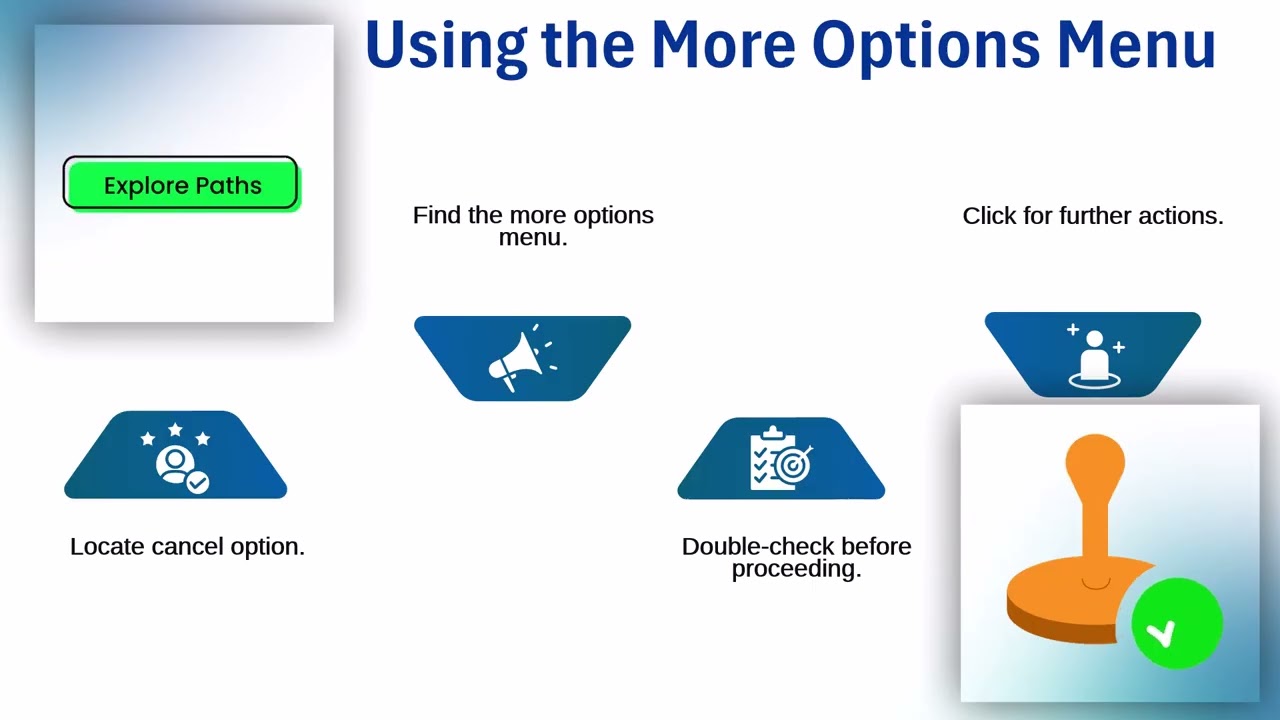 Using the More Options Menu

Explore Paths

Find the more options menu.

Click for further actions.

Locate cancel option.

Double-check before proceeding.